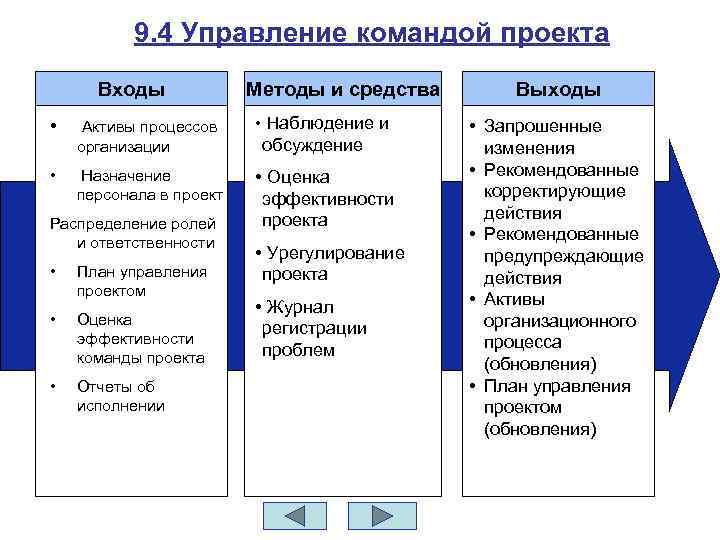 9.4 Управление командой проекта

Входы

• Активы процессов организации
• Назначение персонала в проект
Распределение ролей и ответственности
• План управления проектом
• Оценка эффективности команды проекта
• Отчеты об исполнении

Методы и средства

• Наблюдение и обсуждение
• Оценка эффективности проекта
• Урегулирование проекта
• Журнал регистрации проблем

Выходы

• Запрошенные изменения
• Рекомендованные корректирующие действия
• Рекомендованные предупреждающие действия
• Активы организационного процесса (обновления)
• План управления проектом (обновления)